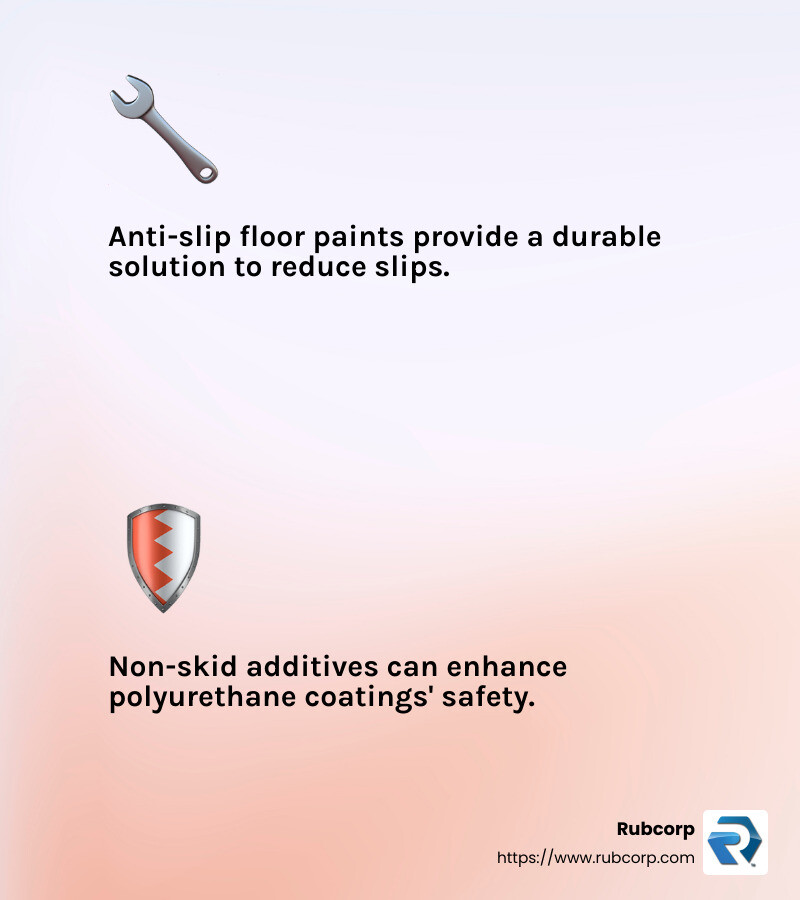 Anti-slip floor paints provide a durable solution to reduce slips.

Non-skid additives can enhance polyurethane coatings' safety.

Rubcorp
https://www.rubcorp.com